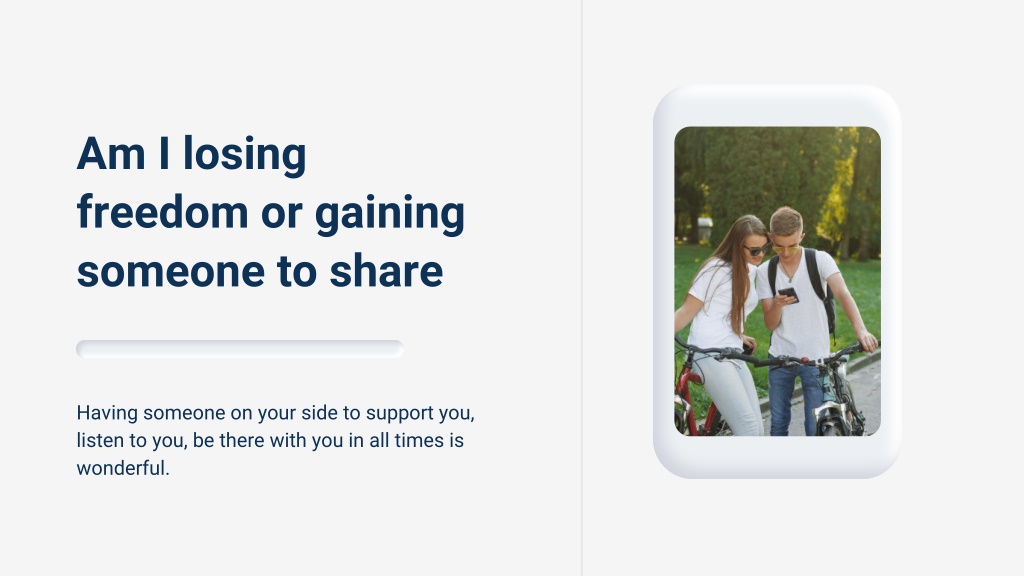 Am I losing freedom or gaining someone to share

Having someone on your side to support you, listen to you, be there with you in all times is wonderful.